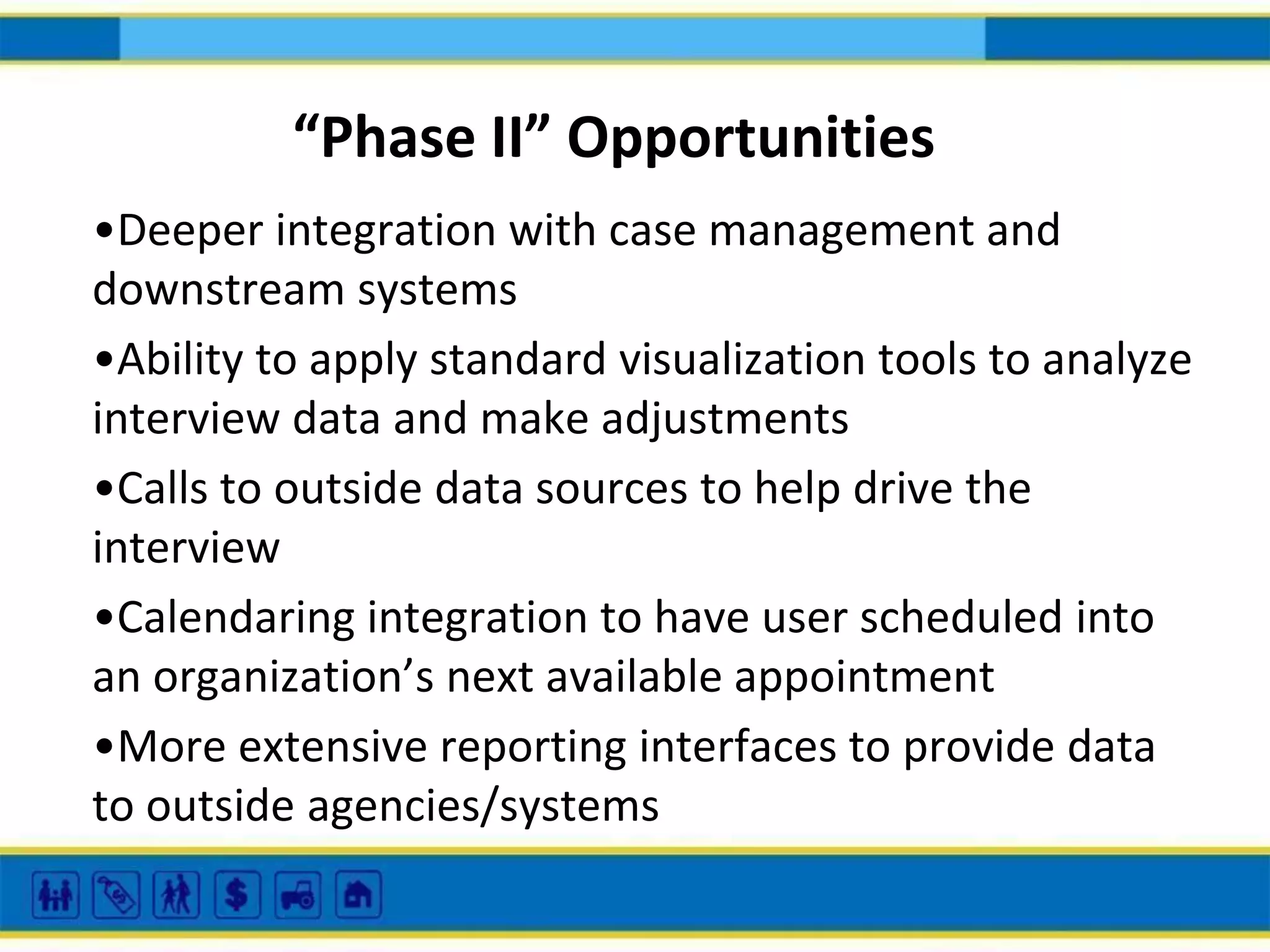 “Phase II” Opportunities

•Deeper integration with case management and downstream systems

•Ability to apply standard visualization tools to analyze interview data and make adjustments

•Calls to outside data sources to help drive the interview

•Calendaring integration to have user scheduled into an organization’s next available appointment

•More extensive reporting interfaces to provide data to outside agencies/systems

$